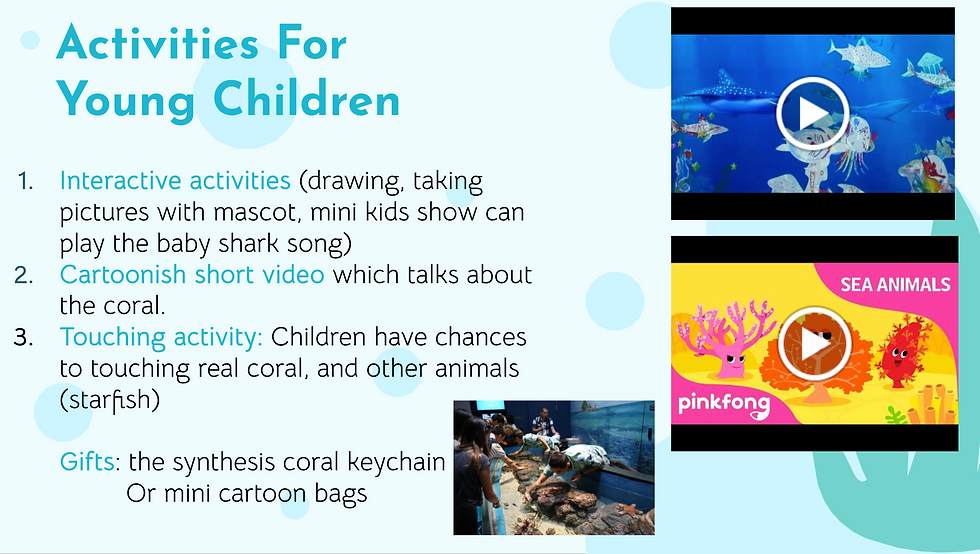 Activities For Young Children

1. Interactive activities (drawing, taking pictures with mascot, mini kids show can play the baby shark song)
2. Cartoonish short video which talks about the coral.
3. Touching activity: Children have chances to touching real coral, and other animals (starfish)

Gifts: the synthesis coral keychain
Or mini cartoon bags

SEA ANIMALS
pinkfong